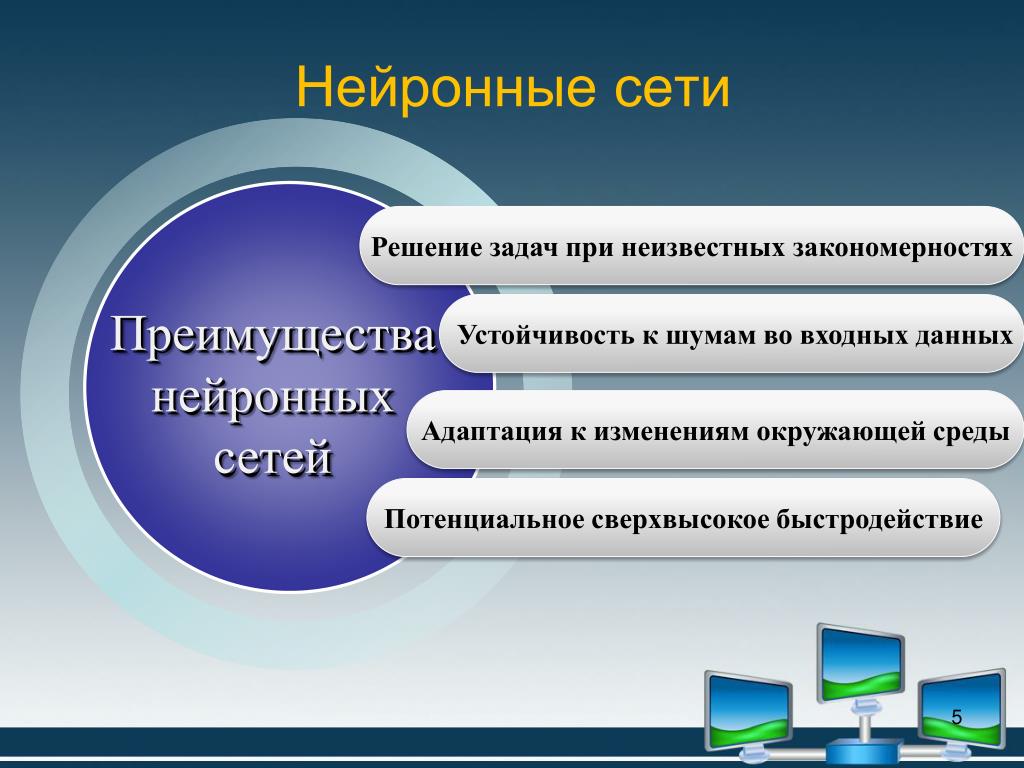 Нейронные сети

Преимущества нейронных сетей

Решение задач при неизвестных закономерностях

Устойчивость к шумам во входных данных

Адаптация к изменениям окружающей среды

Потенциальное сверхвысокое быстродействие

5